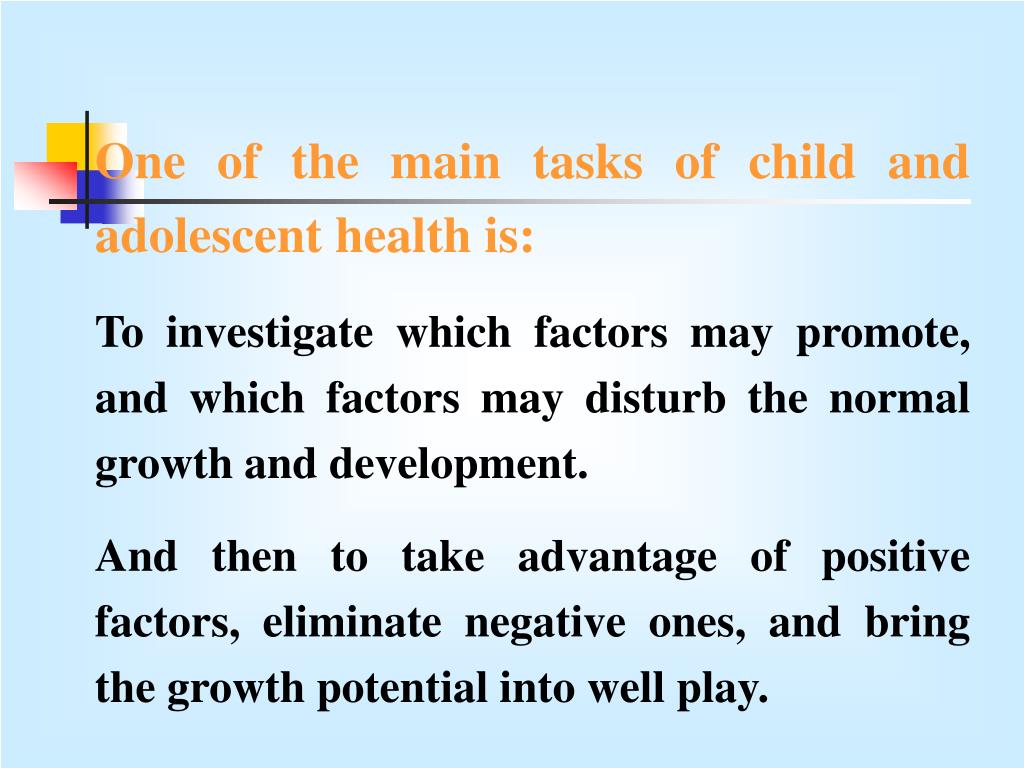 One of the main tasks of child and adolescent health is:

To investigate which factors may promote, and which factors may disturb the normal growth and development.

And then to take advantage of positive factors, eliminate negative ones, and bring the growth potential into well play.